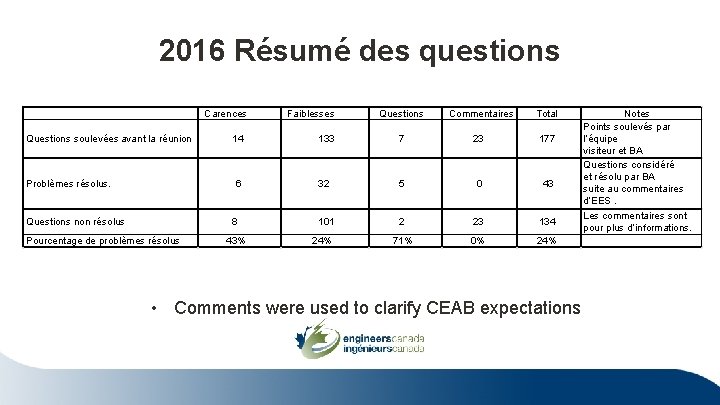 2016 Résumé des questions

| | Carences | Faiblesses | Questions | Commentaires | Total | Notes |
|---|---|---|---|---|---|---|
| Questions soulevées avant la réunion | 14 | 133 | 7 | 23 | 177 | Points soulevés par l'équipe visiteur et BA |
| Problèmes résolus. | 6 | 32 | 5 | 0 | 43 | Questions considéré et résolu par BA suite au commentaires d'EES . |
| Questions non résolus | 8 | 101 | 2 | 23 | 134 | Les commentaires sont pour plus d'informations. |
| Pourcentage de problèmes résolus | 43% | 24% | 71% | 0% | 24% | |

• Comments were used to clarify CEAB expectations

engineerscanada
ingénieurscanada